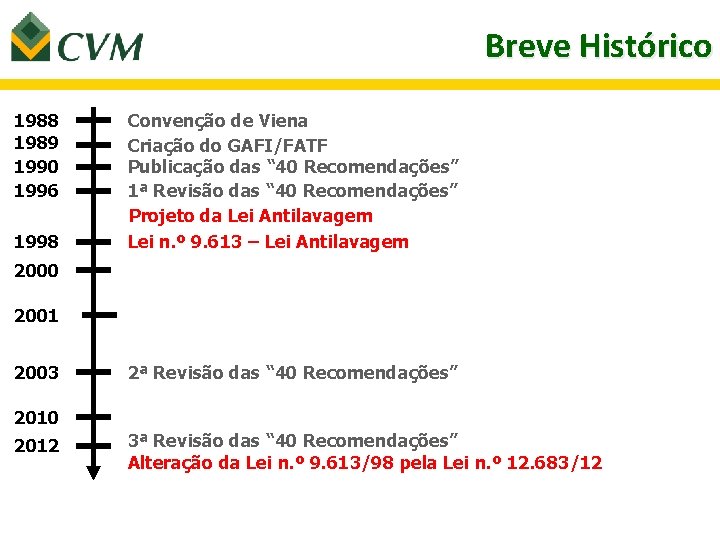 CVM

Breve Histórico

1988 Convenção de Viena
1989 Criação do GAFI/FATF
1990 Publicação das “40 Recomendações”
1996 1ª Revisão das “40 Recomendações”
Projeto da Lei Antilavagem
1998 Lei n.º 9.613 – Lei Antilavagem
2000
2001
2003 2ª Revisão das “40 Recomendações”
2010
2012 3ª Revisão das “40 Recomendações”
Alteração da Lei n.º 9.613/98 pela Lei n.º 12.683/12